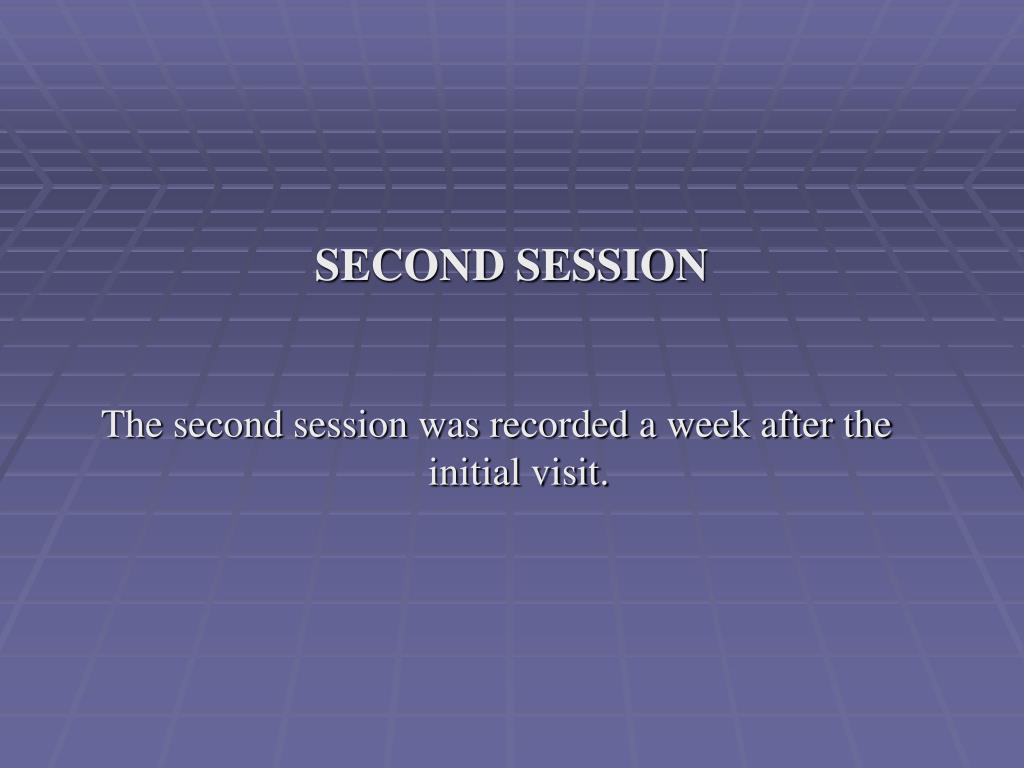 SECOND SESSION

The second session was recorded a week after the initial visit.